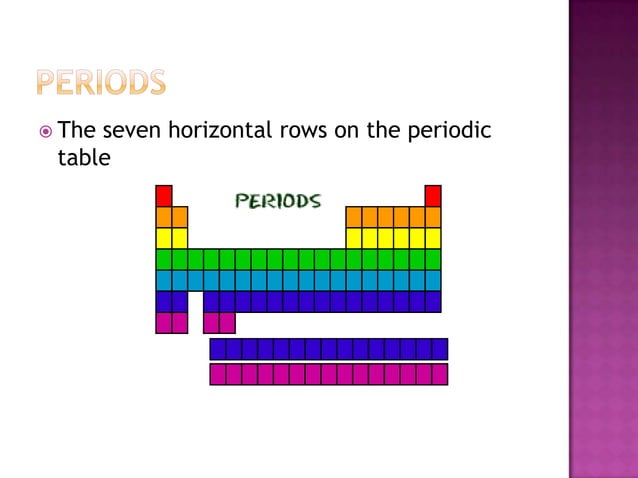 PERIODS

The seven horizontal rows on the periodic table

PERIODS